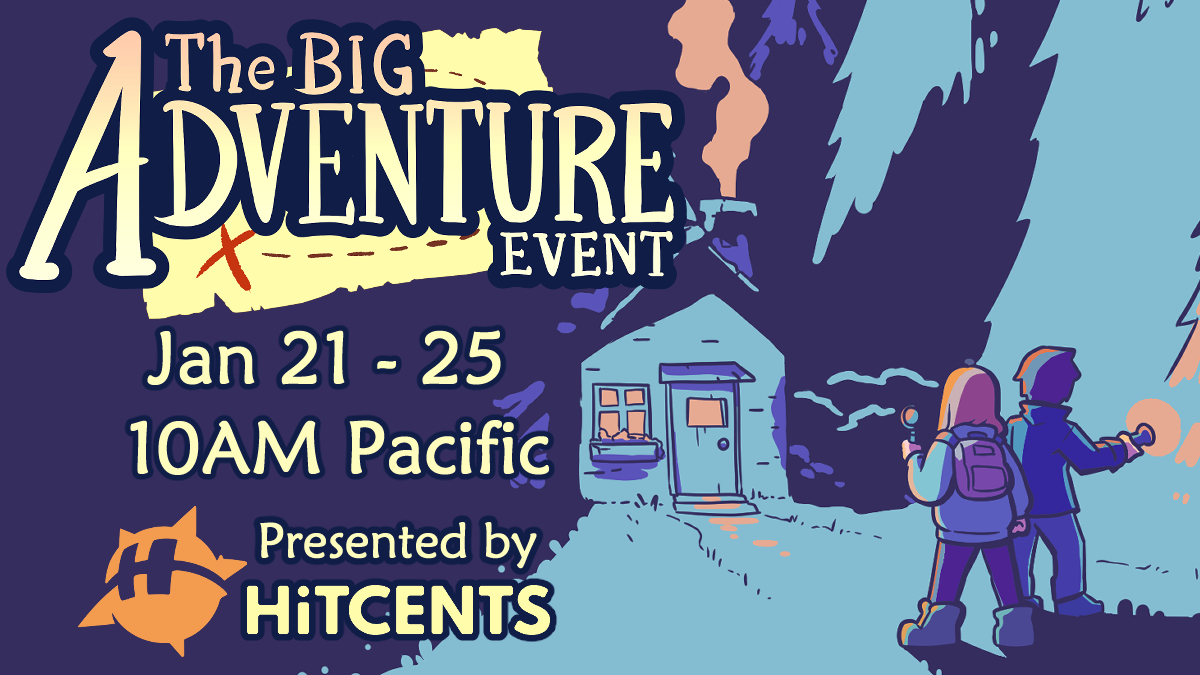 The BIG ADVENTURE EVENT

Jan 21 - 25
10AM Pacific

Presented by
HiTCENTS